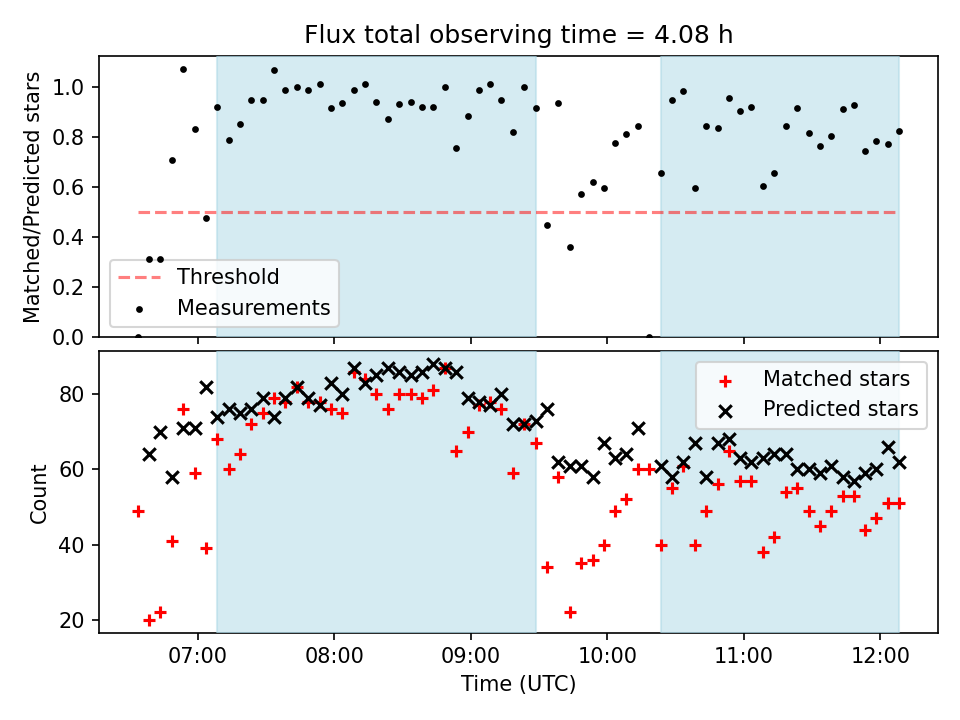 Flux total observing time = 4.08 h

Matched/Predicted stars

1.0
0.8
0.6
0.4
0.2
0.0

Threshold
Measurements

Count

80
60
40
20

Matched stars
Predicted stars

07:00
08:00
09:00
10:00
11:00
12:00

Time (UTC)